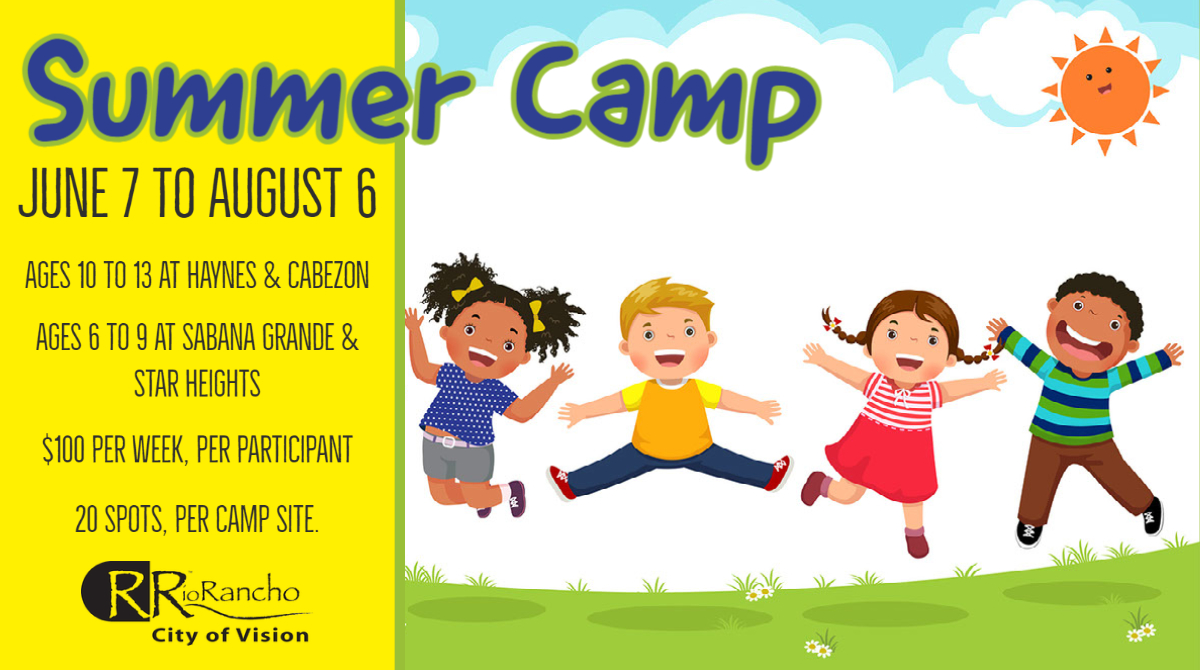 Summer Camp

JUNE 7 TO AUGUST 6

AGES 10 TO 13 AT HAYNES & CABEZON

AGES 6 TO 9 AT SABANA GRANDE & STAR HEIGHTS

$100 PER WEEK, PER PARTICIPANT

20 SPOTS, PER CAMP SITE.

RioRancho
City of Vision